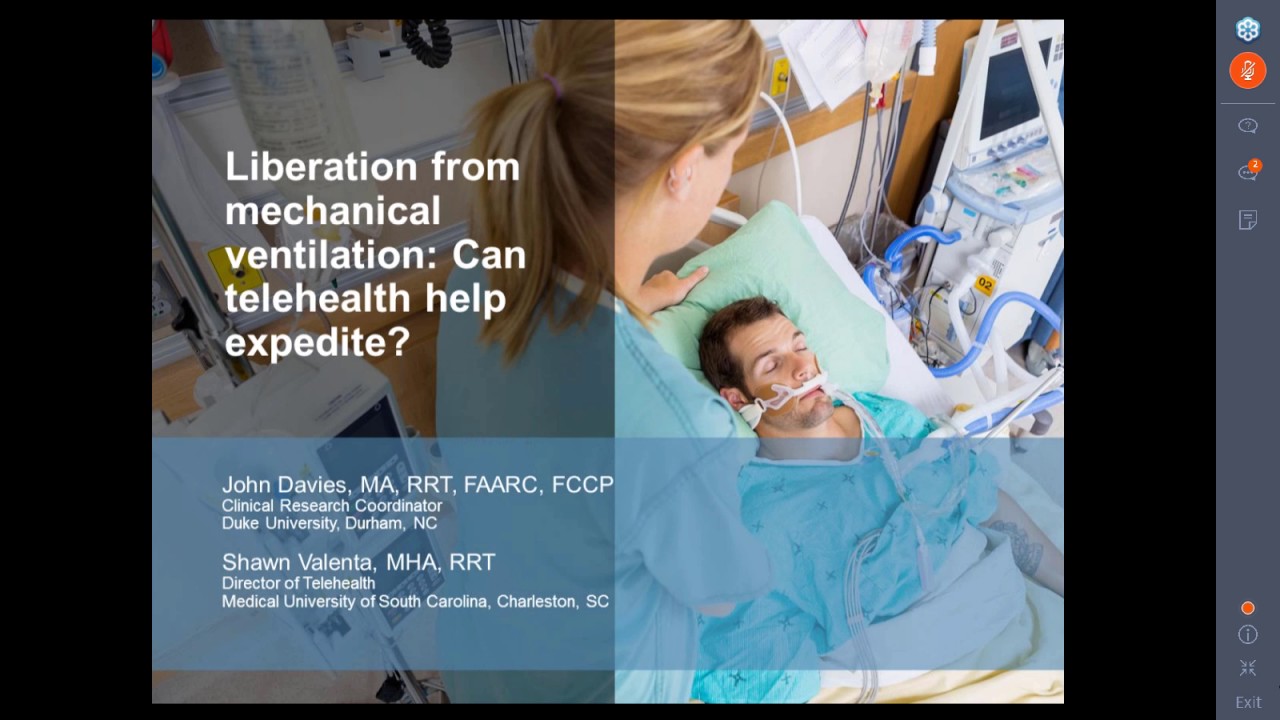 Liberation from mechanical ventilation: Can telehealth help expedite?

John Davies, MA, RRT, FAARC, FCCP
Clinical Research Coordinator
Duke University, Durham, NC

Shawn Valenta, MHA, RRT
Director of Telehealth
Medical University of South Carolina, Charleston, SC

02

2

Exit